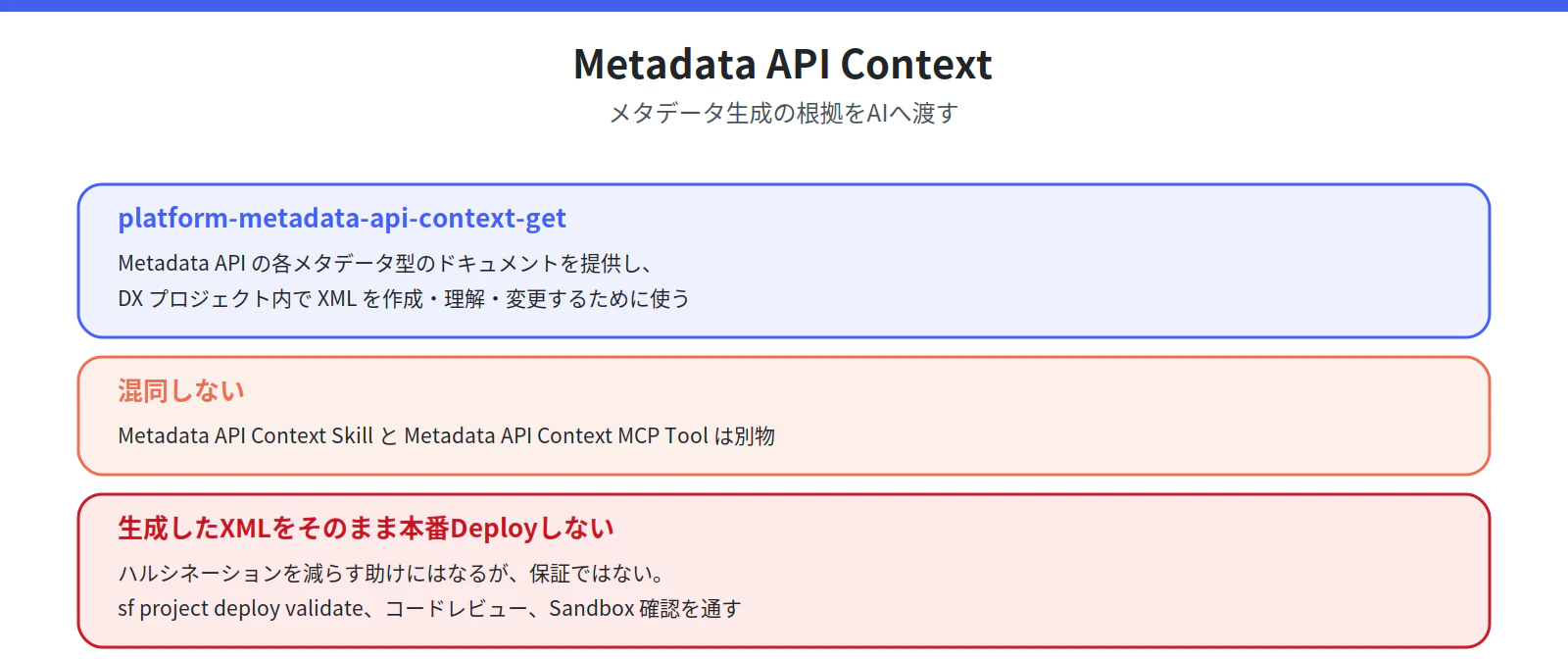 Metadata API Context

メタデータ生成の根拠をAIへ渡す

platform-metadata-api-context-get

Metadata API の各メタデータ型のドキュメントを提供し、
DX プロジェクト内で XML を作成・理解・変更するために使う

混同しない

Metadata API Context Skill と Metadata API Context MCP Tool は別物

生成したXMLをそのまま本番Deployしない

ハルシネーションを減らす助けにはなるが、保証ではない。
sf project deploy validate、コードレビュー、Sandbox 確認を通す